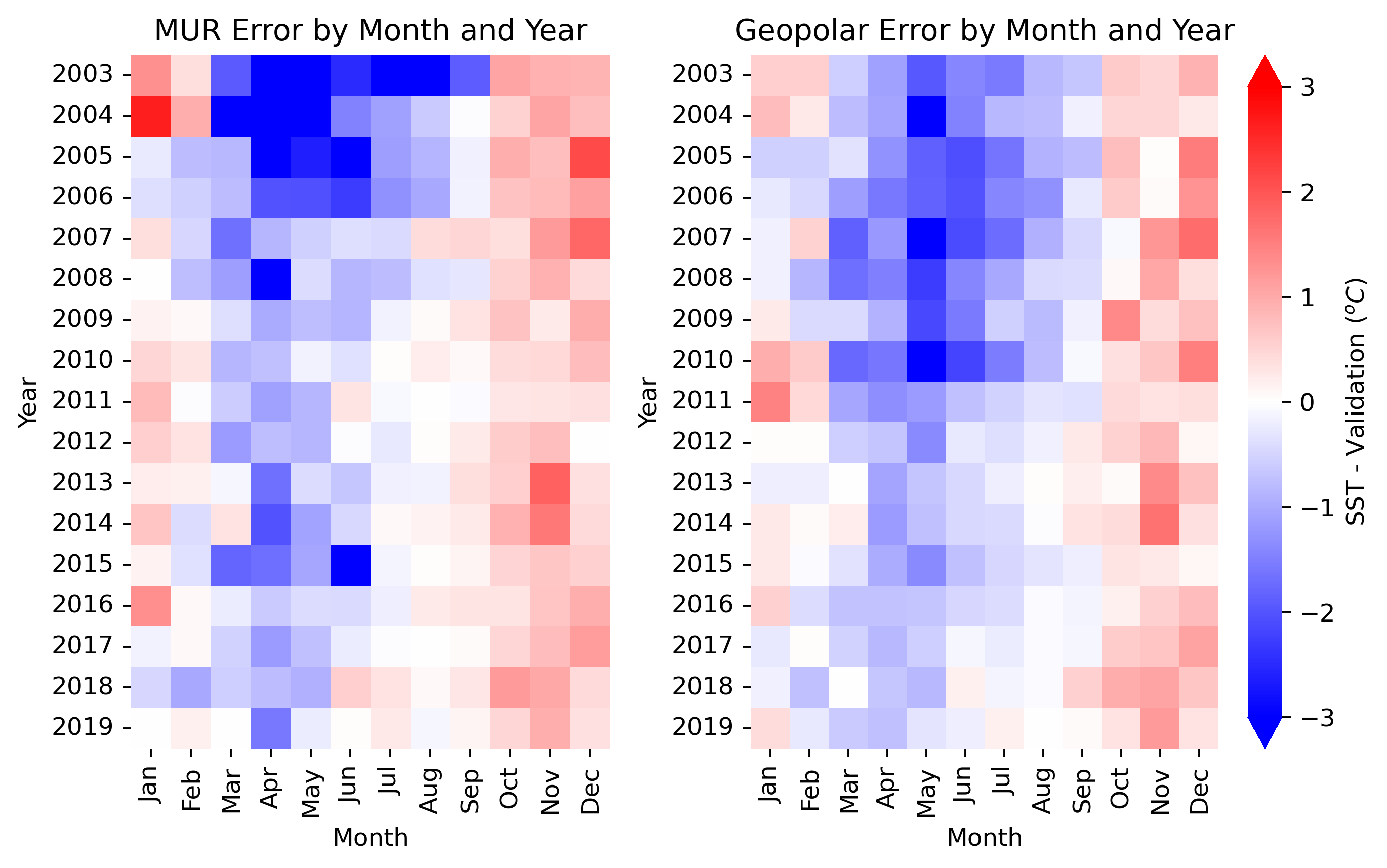 MUR Error by Month and Year

Year

2003
2004
2005
2006
2007
2008
2009
2010
2011
2012
2013
2014
2015
2016
2017
2018
2019

Jan Feb Mar Apr May Jun Jul Aug Sep Oct Nov Dec

Month

Geopolar Error by Month and Year

Year

2003
2004
2005
2006
2007
2008
2009
2010
2011
2012
2013
2014
2015
2016
2017
2018
2019

Jan Feb Mar Apr May Jun Jul Aug Sep Oct Nov Dec

Month

3
2
1
0
−1
−2
−3

SST - Validation ($^oC$)